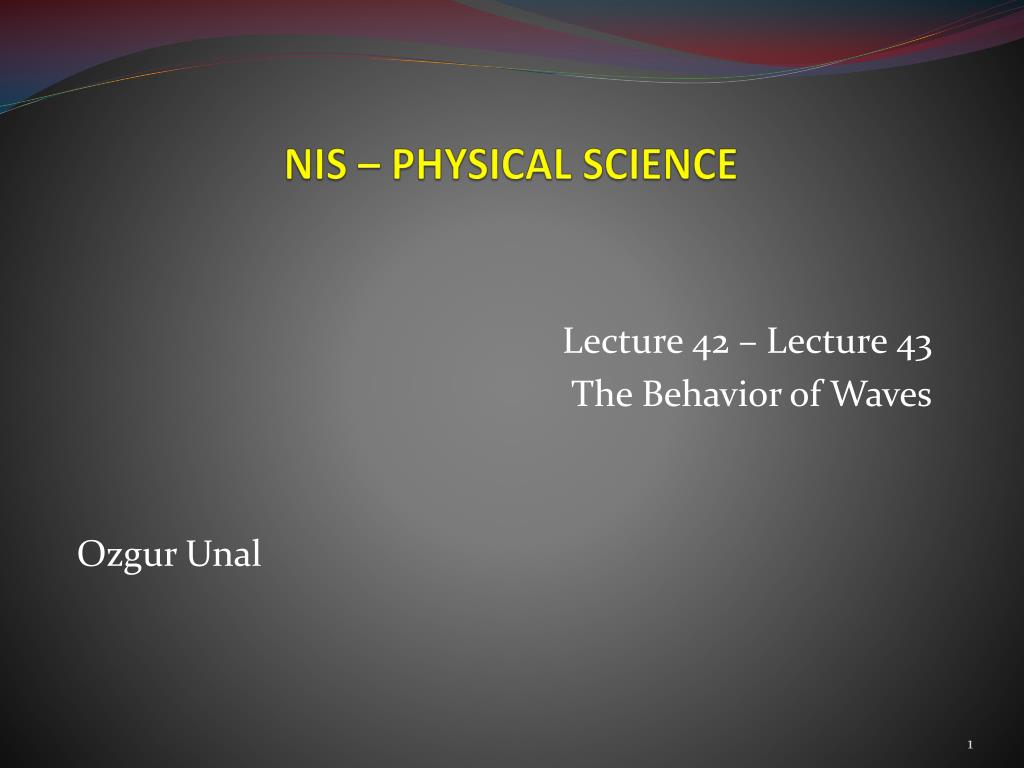 NIS – PHYSICAL SCIENCE

Lecture 42 – Lecture 43
The Behavior of Waves

Ozgur Unal

1